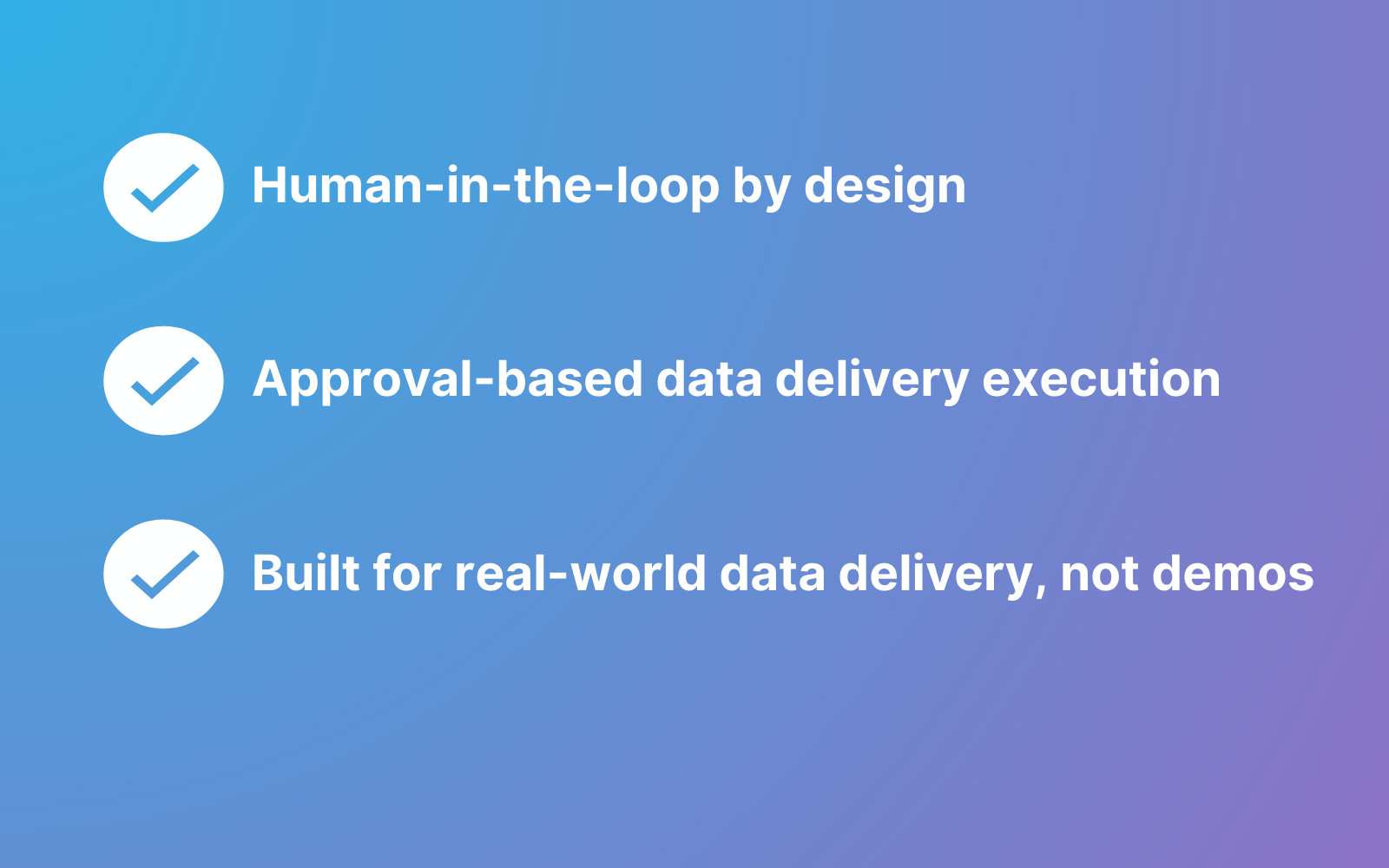 Human-in-the-loop by design

Approval-based data delivery execution

Built for real-world data delivery, not demos